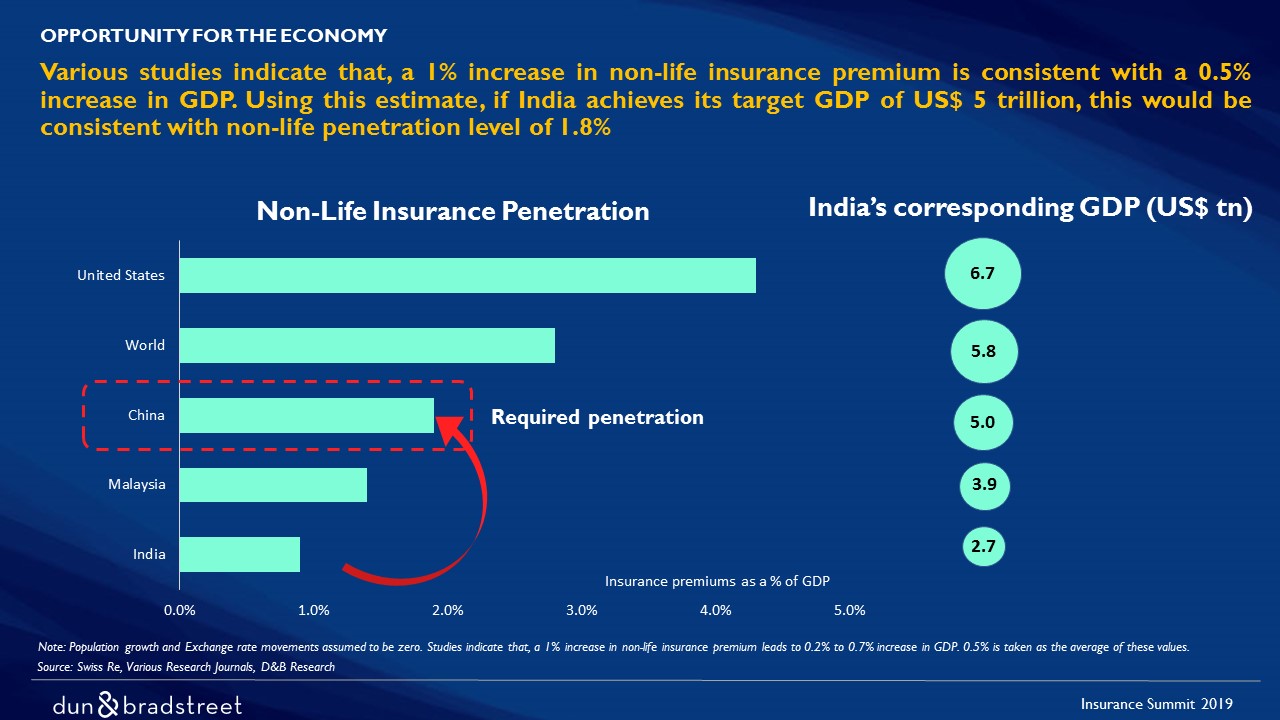 OPPORTUNITY FOR THE ECONOMY

Various studies indicate that, a 1% increase in non-life insurance premium is consistent with a 0.5% increase in GDP. Using this estimate, if India achieves its target GDP of US$ 5 trillion, this would be consistent with non-life penetration level of 1.8%

Non-Life Insurance Penetration

United States
World
China
Malaysia
India

Required penetration

Insurance premiums as a % of GDP

0.0% 1.0% 2.0% 3.0% 4.0% 5.0%

India's corresponding GDP (US$ tn)

6.7
5.8
5.0
3.9
2.7

Note: Population growth and Exchange rate movements assumed to be zero. Studies indicate that, a 1% increase in non-life insurance premium leads to 0.2% to 0.7% increase in GDP. 0.5% is taken as the average of these values.
Source: Swiss Re, Various Research Journals, D&B Research

dun & bradstreet

Insurance Summit 2019